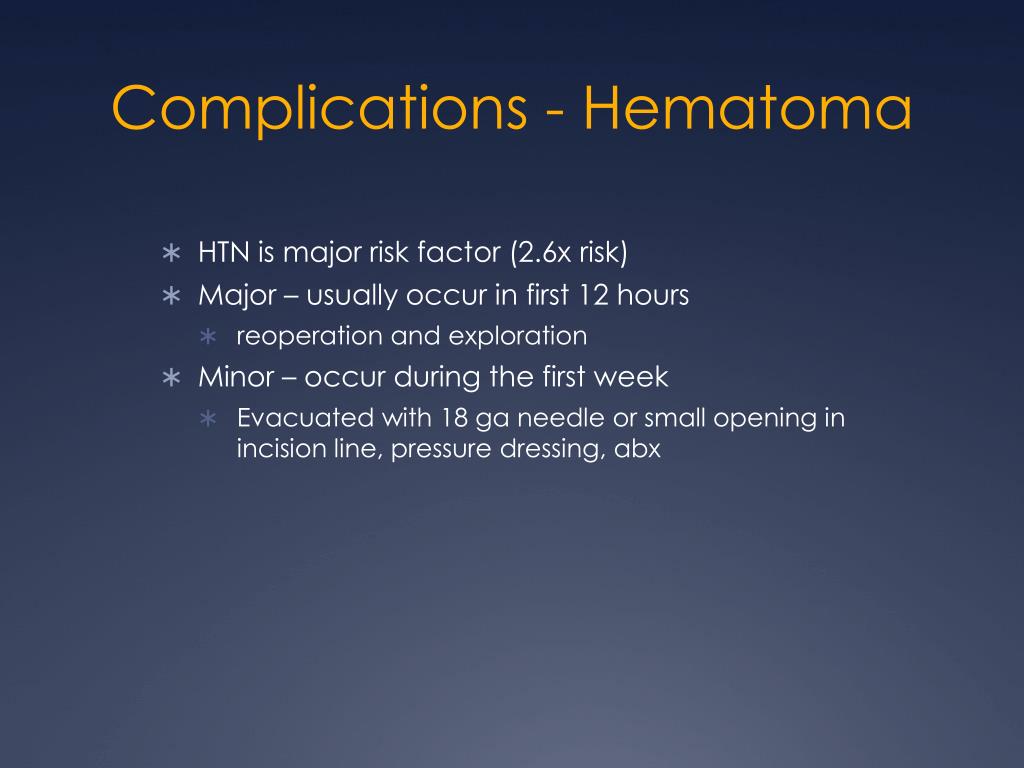 Complications - Hematoma

∗ HTN is major risk factor (2.6x risk)
∗ Major – usually occur in first 12 hours
  ∗ reoperation and exploration
∗ Minor – occur during the first week
  ∗ Evacuated with 18 ga needle or small opening in incision line, pressure dressing, abx